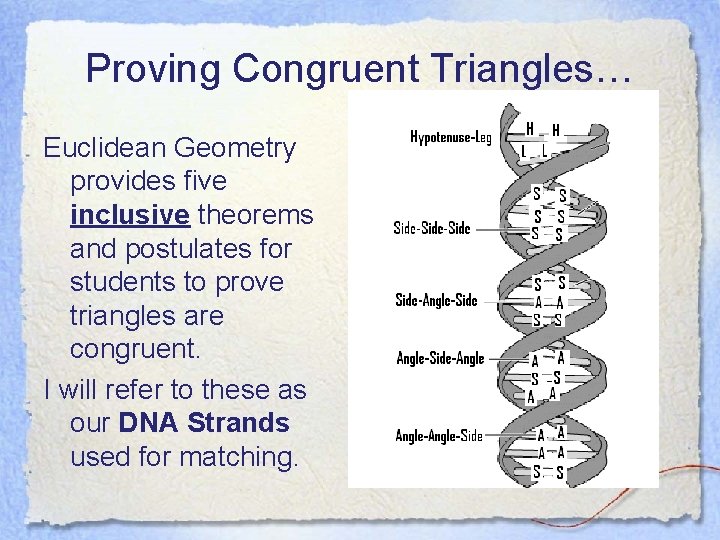 Proving Congruent Triangles…

Euclidean Geometry provides five inclusive theorems and postulates for students to prove triangles are congruent.

I will refer to these as our DNA Strands used for matching.

Hypotenuse-Leg
H H
L L

Side-Side-Side
S S
S S
S S

Side-Angle-Side
S S
A A
S S

Angle-Side-Angle
A A
S S
A A

Angle-Angle-Side
A A
A A
S S